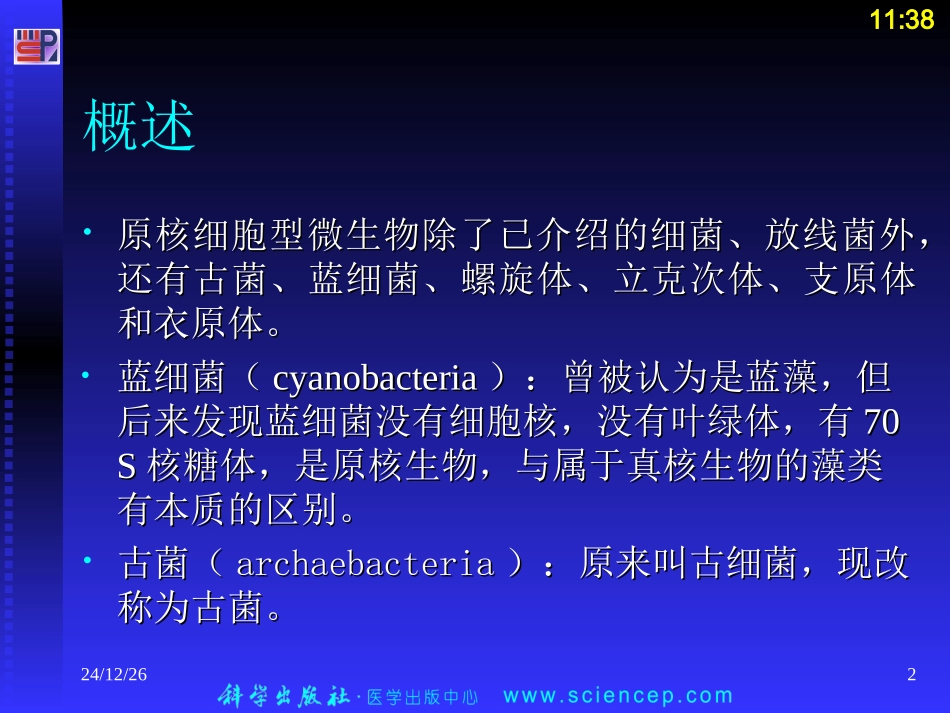 11:38

概述

• 原核细胞型微生物除了已介绍的细菌、放线菌外，还有古菌、蓝细菌、螺旋体、立克次体、支原体和衣原体。

• 蓝细菌（ cyanobacteria ）：曾被认为是蓝藻，但后来发现蓝细菌没有细胞核，没有叶绿体，有 70 S 核糖体，是原核生物，与属于真核生物的藻类有本质的区别。

• 古菌（ archaebacteria ）：原来叫古细菌，现改称为古菌。

24/12/26

2

科学出版社 · 医学出版中心 www.sciencep.com